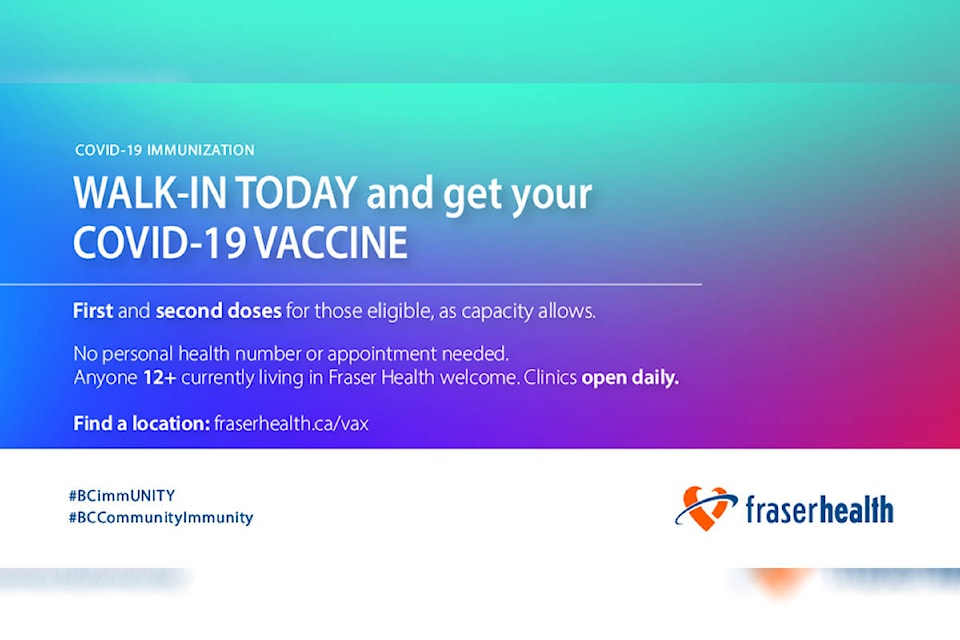 COVID-19 IMMUNIZATION

WALK-IN TODAY and get your COVID-19 VACCINE

First and second doses for those eligible, as capacity allows.

No personal health number or appointment needed.
Anyone 12+ currently living in Fraser Health welcome. Clinics open daily.

Find a location: fraserhealth.ca/vax

#BCimmUNITY
#BCCommunityImmunity

fraserhealth